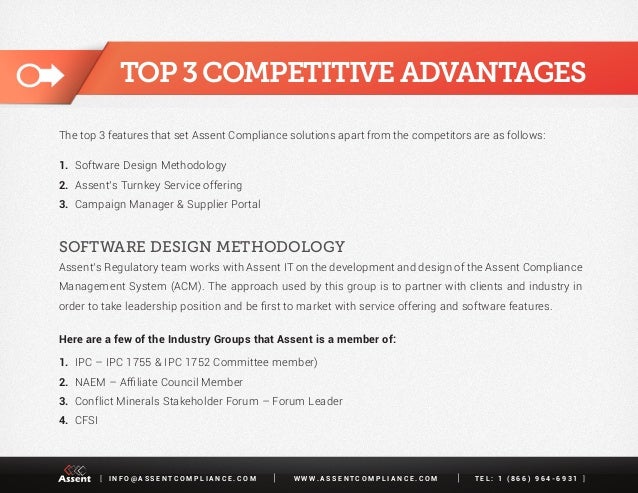 TOP 3 COMPETITIVE ADVANTAGES

The top 3 features that set Assent Compliance solutions apart from the competitors are as follows:

1. Software Design Methodology
2. Assent's Turnkey Service offering
3. Campaign Manager & Supplier Portal

SOFTWARE DESIGN METHODOLOGY

Assent's Regulatory team works with Assent IT on the development and design of the Assent Compliance Management System (ACM). The approach used by this group is to partner with clients and industry in order to take leadership position and be first to market with service offering and software features.

Here are a few of the Industry Groups that Assent is a member of:

1. IPC – IPC 1755 & IPC 1752 Committee member)
2. NAEM – Affiliate Council Member
3. Conflict Minerals Stakeholder Forum – Forum Leader
4. CFSI

Assent | INFO@ASSENTCOMPLIANCE.COM | WWW.ASSENTCOMPLIANCE.COM | TEL: 1 (866) 964-6931 |